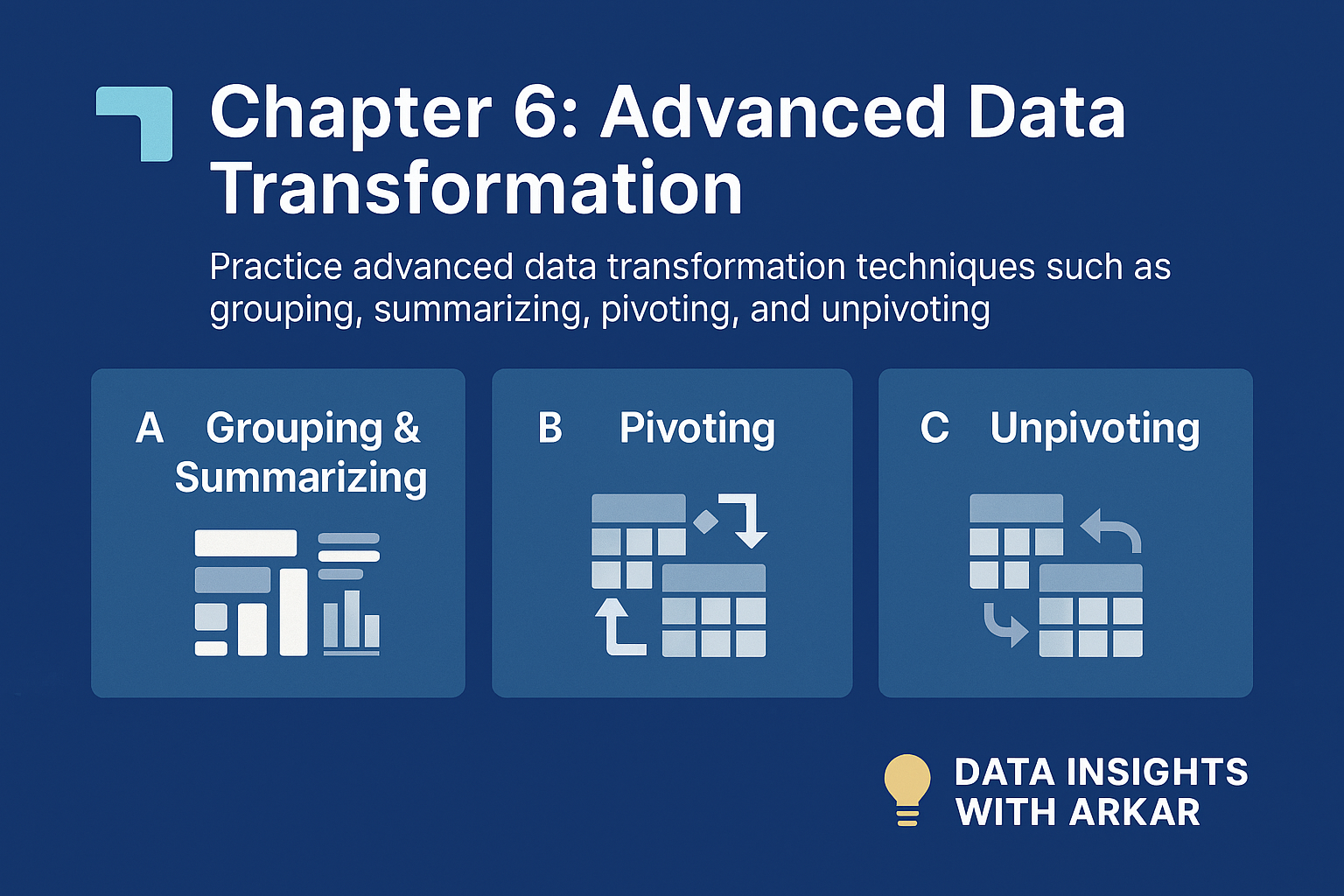 Chapter 6: Advanced Data Transformation

Practice advanced data transformation techniques such as grouping, summarizing, pivoting, and unpivoting

A Grouping & Summarizing

B Pivoting

C Unpivoting

DATA INSIGHTS WITH ARKAR